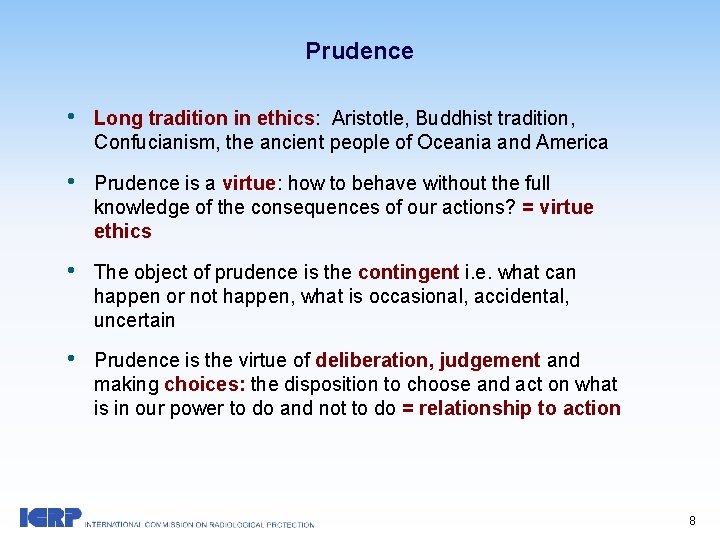 Prudence

• Long tradition in ethics: Aristotle, Buddhist tradition, Confucianism, the ancient people of Oceania and America

• Prudence is a virtue: how to behave without the full knowledge of the consequences of our actions? = virtue ethics

• The object of prudence is the contingent i.e. what can happen or not happen, what is occasional, accidental, uncertain

• Prudence is the virtue of deliberation, judgement and making choices: the disposition to choose and act on what is in our power to do and not to do = relationship to action

ICRP INTERNATIONAL COMMISSION ON RADIOLOGICAL PROTECTION

8